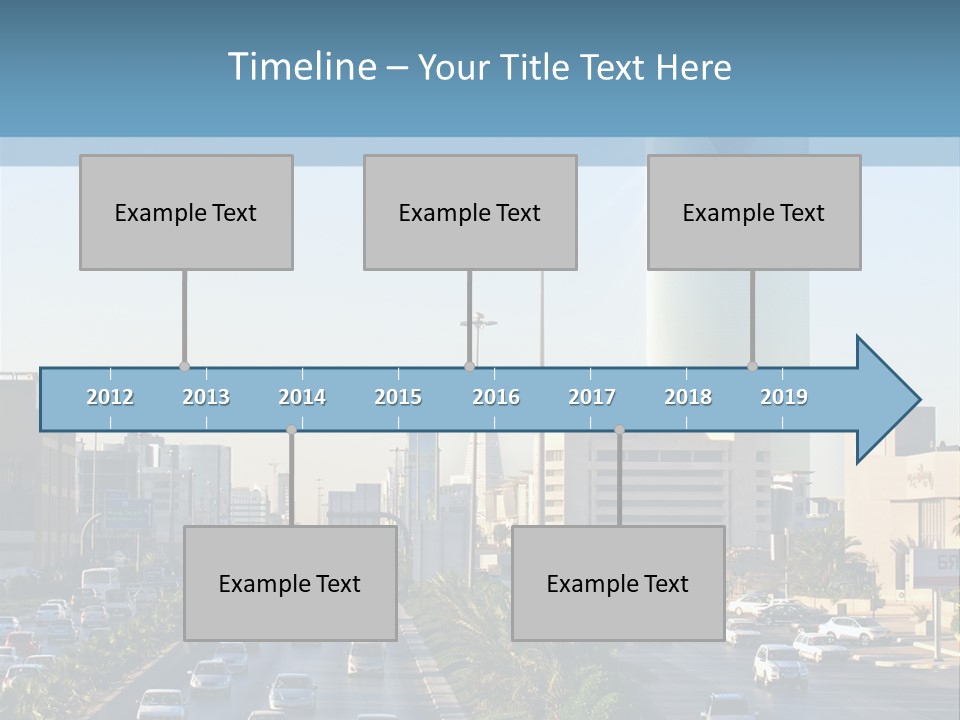 Timeline – Your Title Text Here

Example Text

Example Text

Example Text

2012 2013 2014 2015 2016 2017 2018 2019

Example Text

Example Text